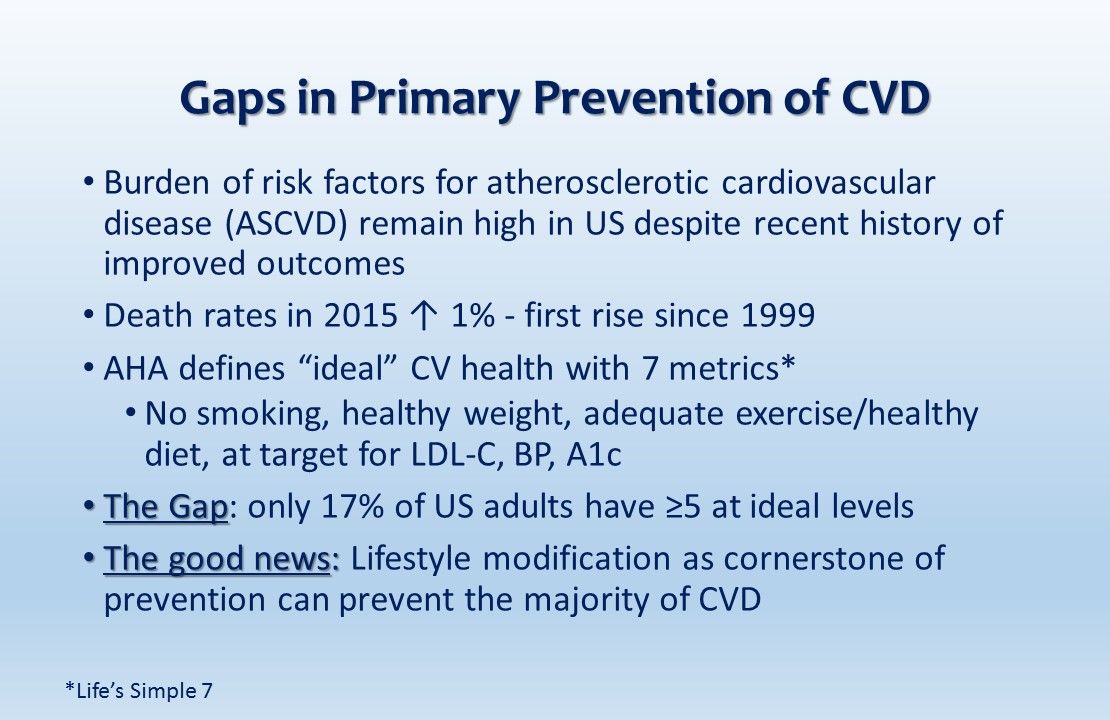 Gaps in Primary Prevention of CVD

• Burden of risk factors for atherosclerotic cardiovascular disease (ASCVD) remain high in US despite recent history of improved outcomes

• Death rates in 2015 ↑ 1% - first rise since 1999

• AHA defines "ideal" CV health with 7 metrics*
 • No smoking, healthy weight, adequate exercise/healthy diet, at target for LDL-C, BP, A1c

• The Gap: only 17% of US adults have ≥5 at ideal levels

• The good news: Lifestyle modification as cornerstone of prevention can prevent the majority of CVD

*Life's Simple 7